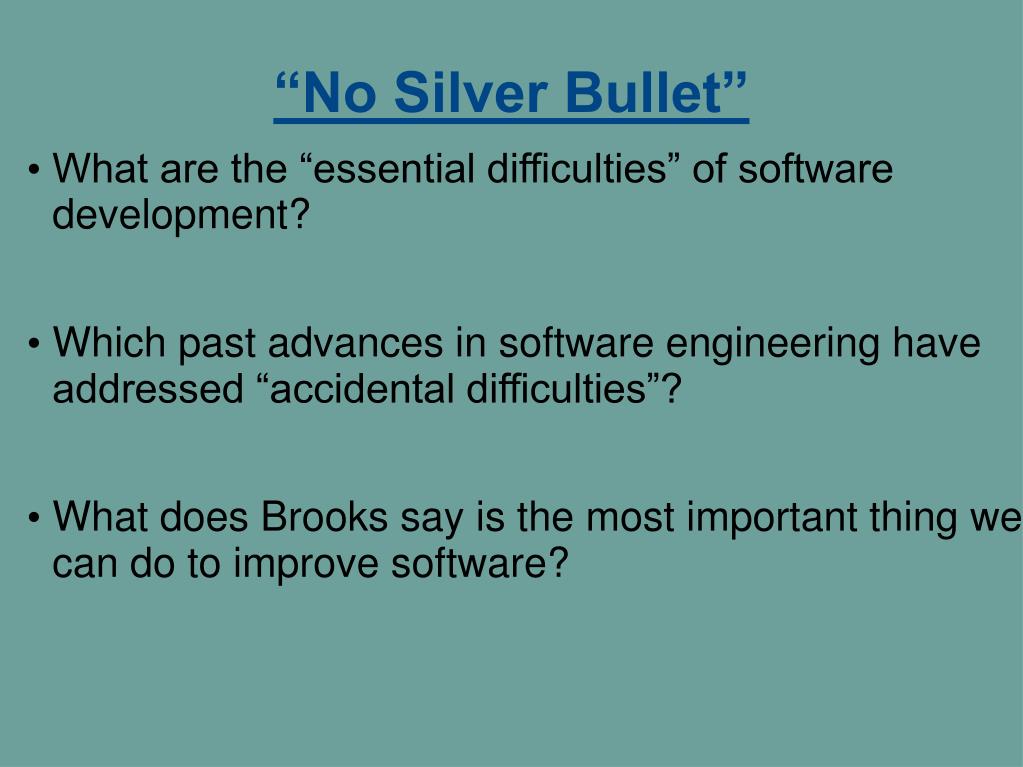 “No Silver Bullet”

• What are the “essential difficulties” of software development?

• Which past advances in software engineering have addressed “accidental difficulties”?

• What does Brooks say is the most important thing we can do to improve software?